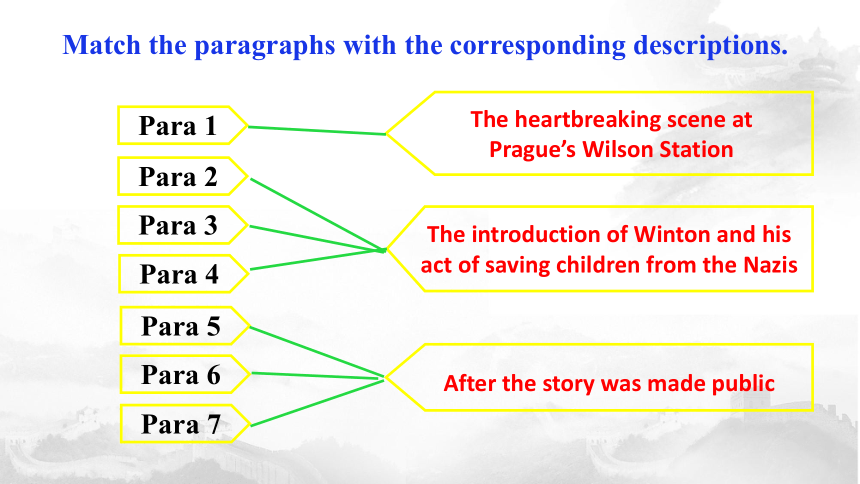 Match the paragraphs with the corresponding descriptions.

Para 1

Para 2

Para 3

Para 4

Para 5

Para 6

Para 7

The heartbreaking scene at Prague's Wilson Station

The introduction of Winton and his act of saving children from the Nazis

After the story was made public